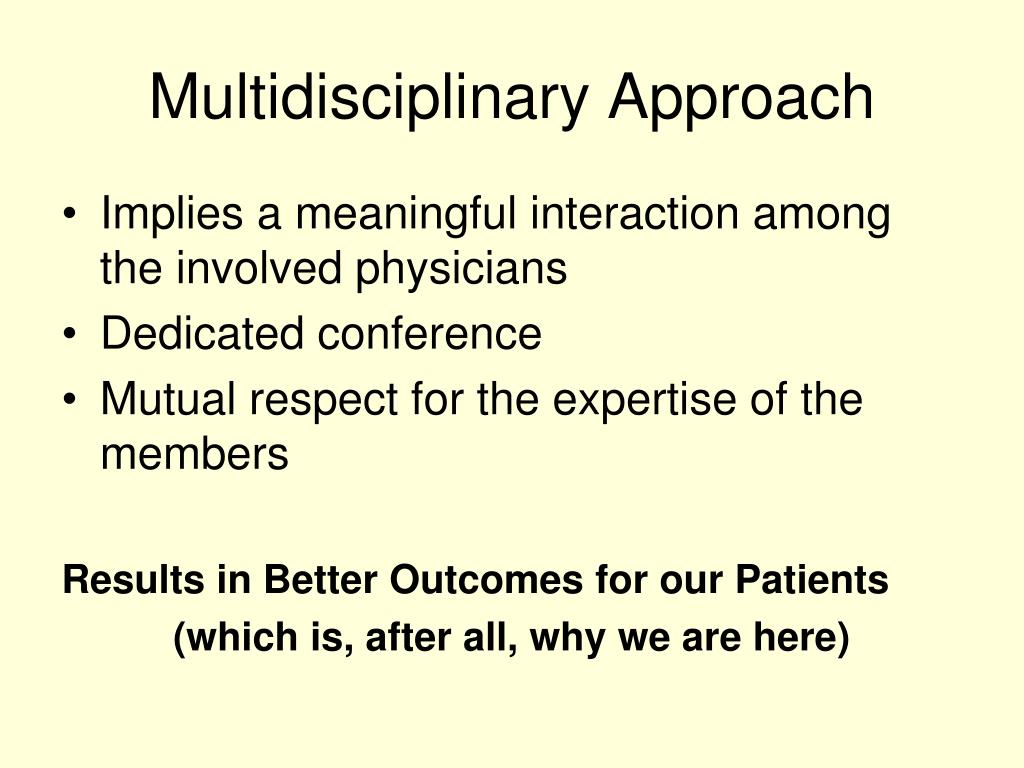 Multidisciplinary Approach

• Implies a meaningful interaction among the involved physicians
• Dedicated conference
• Mutual respect for the expertise of the members

Results in Better Outcomes for our Patients
(which is, after all, why we are here)